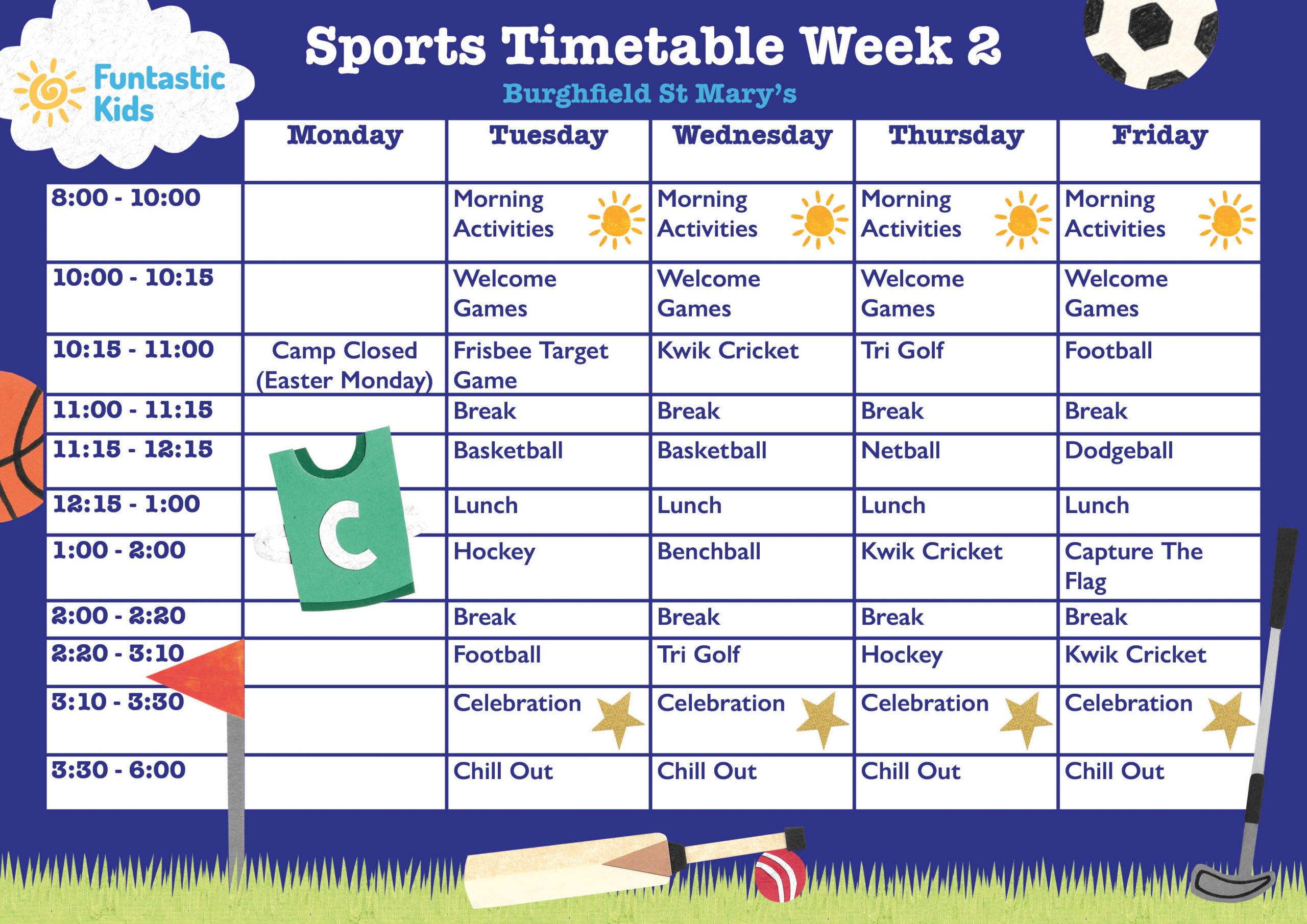 Funtastic Kids

Sports Timetable Week 2

Burghfield St Mary's

| | Monday | Tuesday | Wednesday | Thursday | Friday |
|---|---|---|---|---|---|
| 8:00 - 10:00 | | Morning Activities | Morning Activities | Morning Activities | Morning Activities |
| 10:00 - 10:15 | | Welcome Games | Welcome Games | Welcome Games | Welcome Games |
| 10:15 - 11:00 | Camp Closed (Easter Monday) | Frisbee Target Game | Kwik Cricket | Tri Golf | Football |
| 11:00 - 11:15 | | Break | Break | Break | Break |
| 11:15 - 12:15 | | Basketball | Basketball | Netball | Dodgeball |
| 12:15 - 1:00 | | Lunch | Lunch | Lunch | Lunch |
| 1:00 - 2:00 | | Hockey | Benchball | Kwik Cricket | Capture The Flag |
| 2:00 - 2:20 | | Break | Break | Break | Break |
| 2:20 - 3:10 | | Football | Tri Golf | Hockey | Kwik Cricket |
| 3:10 - 3:30 | | Celebration | Celebration | Celebration | Celebration |
| 3:30 - 6:00 | | Chill Out | Chill Out | Chill Out | Chill Out |

C